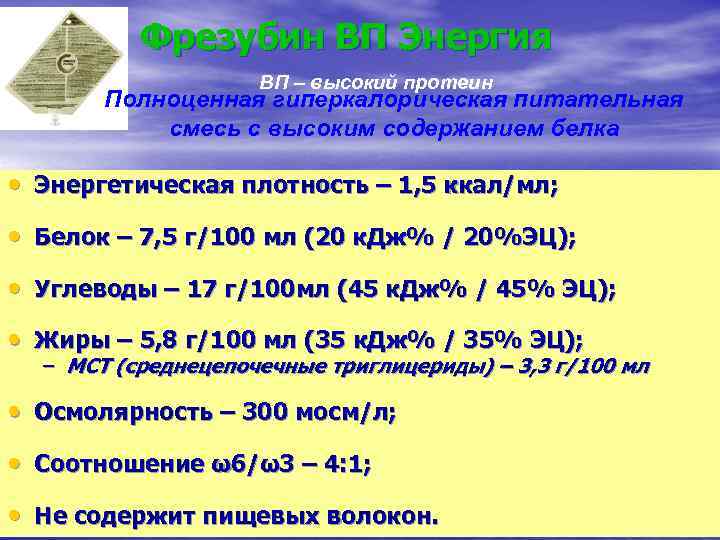 Фрезубин ВП Энергия

ВП – высокий протеин

Полноценная гиперкалорическая питательная смесь с высоким содержанием белка

• Энергетическая плотность – 1,5 ккал/мл;

• Белок – 7,5 г/100 мл (20 кДж% / 20%ЭЦ);

• Углеводы – 17 г/100мл (45 кДж% / 45% ЭЦ);

• Жиры – 5,8 г/100 мл (35 кДж% / 35% ЭЦ);
– МСТ (среднецепочечные триглицериды) – 3,3 г/100 мл

• Осмолярность – 300 мосм/л;

• Соотношение ω6/ω3 – 4:1;

• Не содержит пищевых волокон.